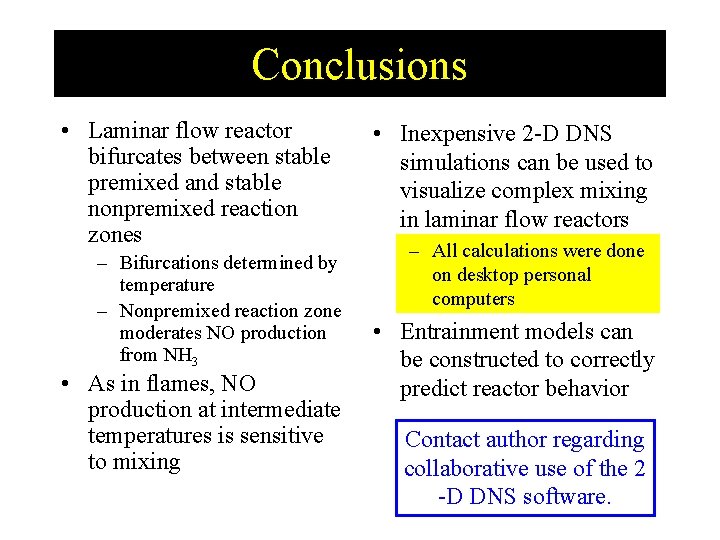 Conclusions

• Laminar flow reactor bifurcates between stable premixed and stable nonpremixed reaction zones
  – Bifurcations determined by temperature
  – Nonpremixed reaction zone moderates NO production from $NH_3$
• As in flames, NO production at intermediate temperatures is sensitive to mixing

• Inexpensive 2-D DNS simulations can be used to visualize complex mixing in laminar flow reactors
  – All calculations were done on desktop personal computers
• Entrainment models can be constructed to correctly predict reactor behavior

Contact author regarding collaborative use of the 2 -D DNS software.